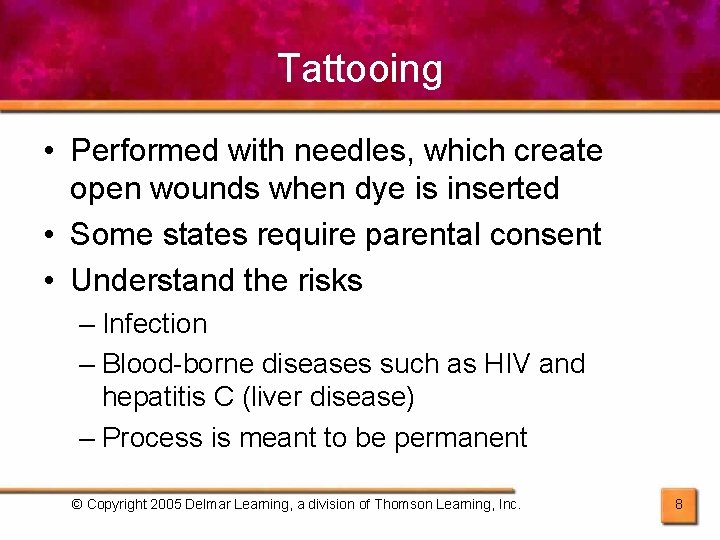 Tattooing

• Performed with needles, which create open wounds when dye is inserted
• Some states require parental consent
• Understand the risks
– Infection
– Blood-borne diseases such as HIV and hepatitis C (liver disease)
– Process is meant to be permanent

© Copyright 2005 Delmar Learning, a division of Thomson Learning, Inc.

8